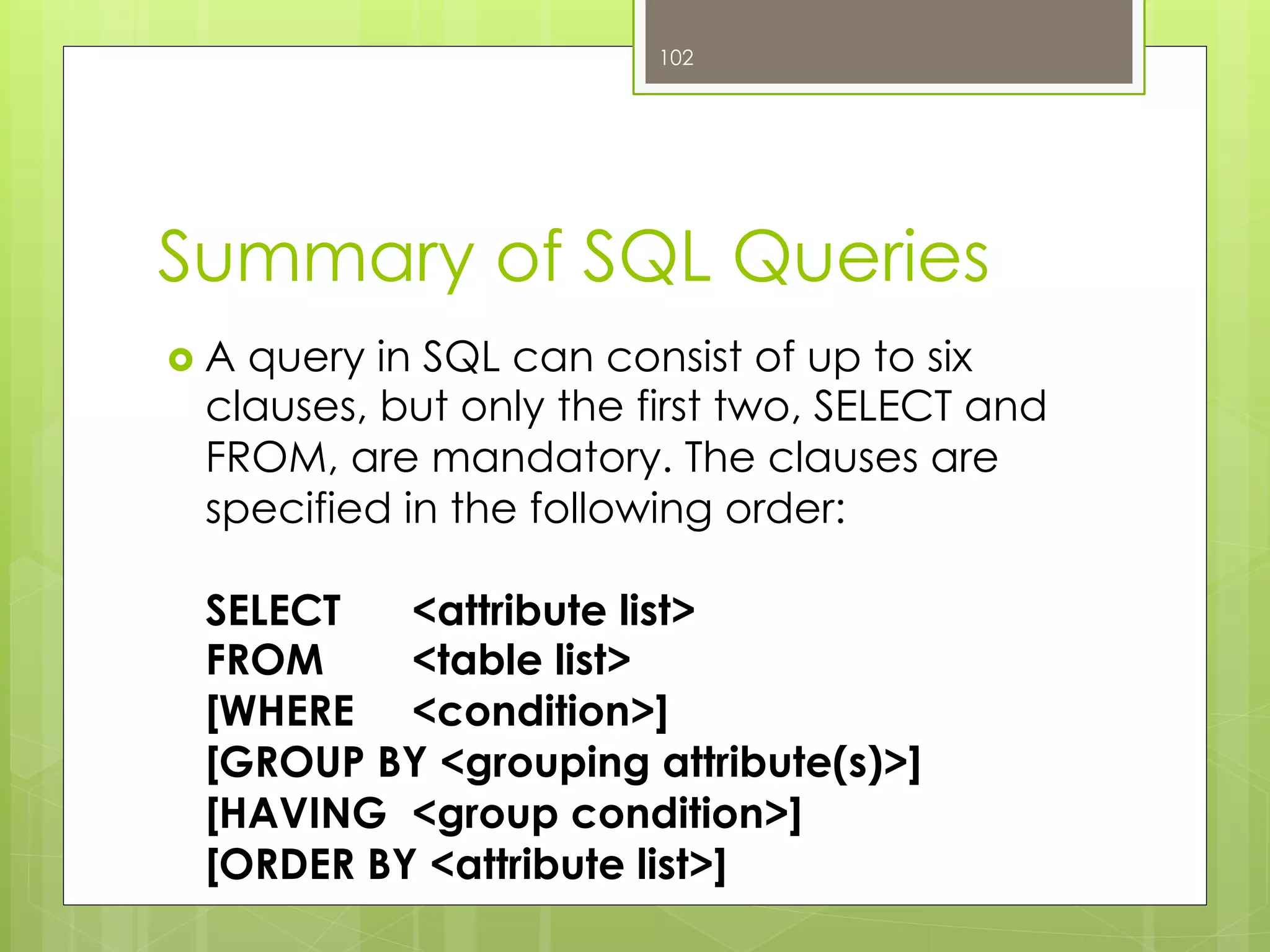 102

Summary of SQL Queries

A query in SQL can consist of up to six clauses, but only the first two, SELECT and FROM, are mandatory. The clauses are specified in the following order:

SELECT <attribute list>
FROM <table list>
[WHERE <condition>]
[GROUP BY <grouping attribute(s)>]
[HAVING <group condition>]
[ORDER BY <attribute list>]